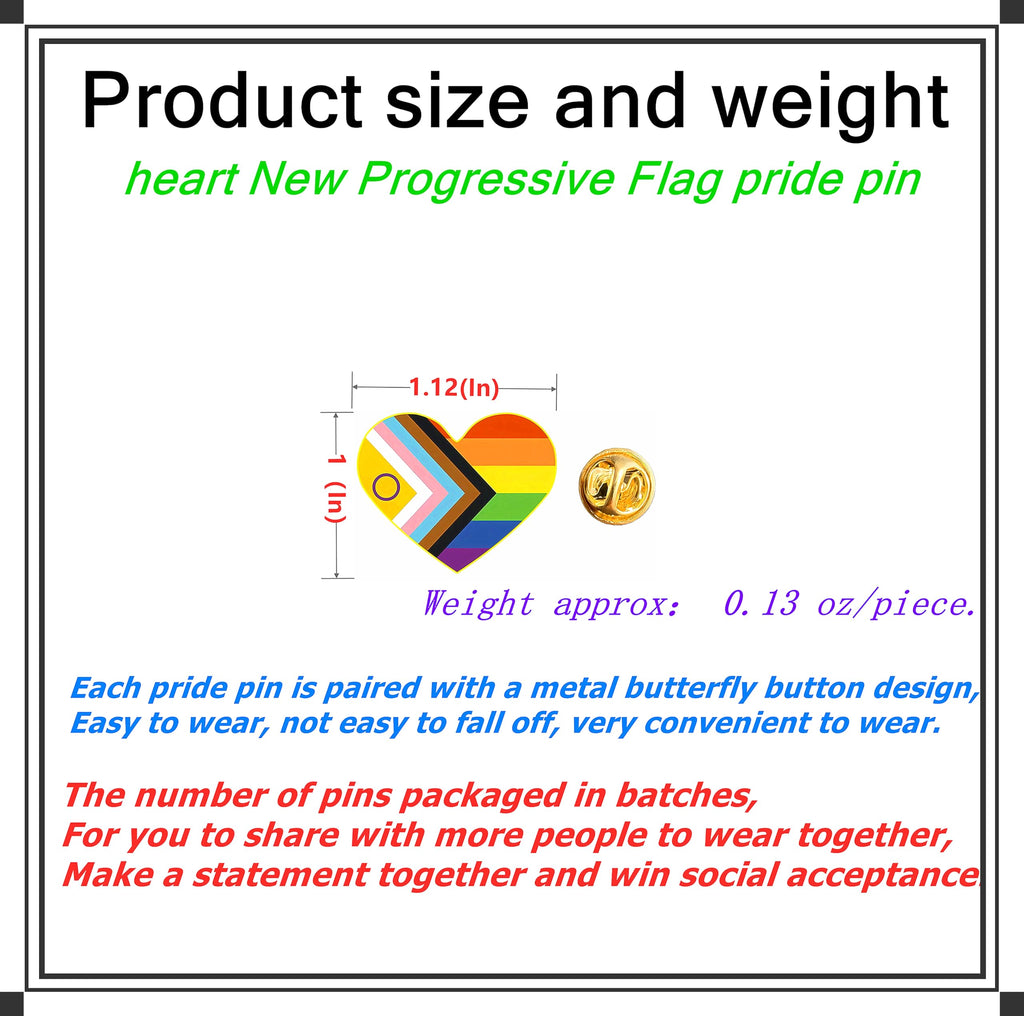 Product size and weight

heart New Progressive Flag pride pin

1.12(In)

1 (In)

Weight approx: 0.13 oz/piece.

Each pride pin is paired with a metal butterfly button design, Easy to wear, not easy to fall off, very convenient to wear.

The number of pins packaged in batches, For you to share with more people to wear together, Make a statement together and win social acceptance.